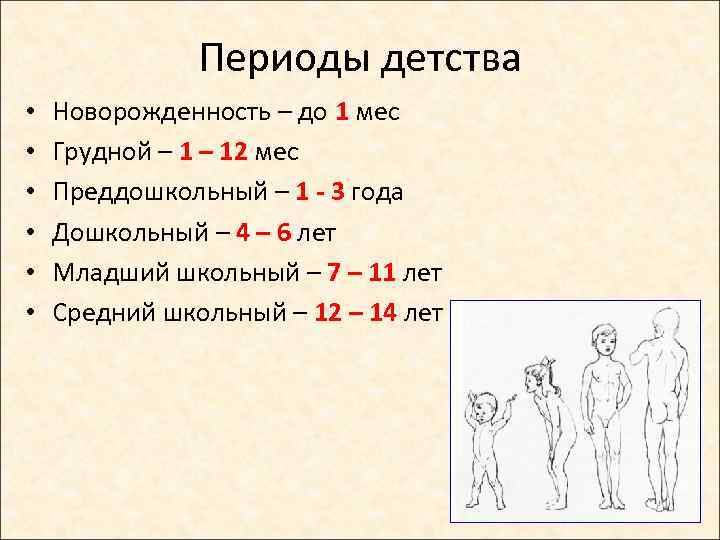 Периоды детства

• Новорожденность – до 1 мес
• Грудной – 1 – 12 мес
• Преддошкольный – 1 - 3 года
• Дошкольный – 4 – 6 лет
• Младший школьный – 7 – 11 лет
• Средний школьный – 12 – 14 лет